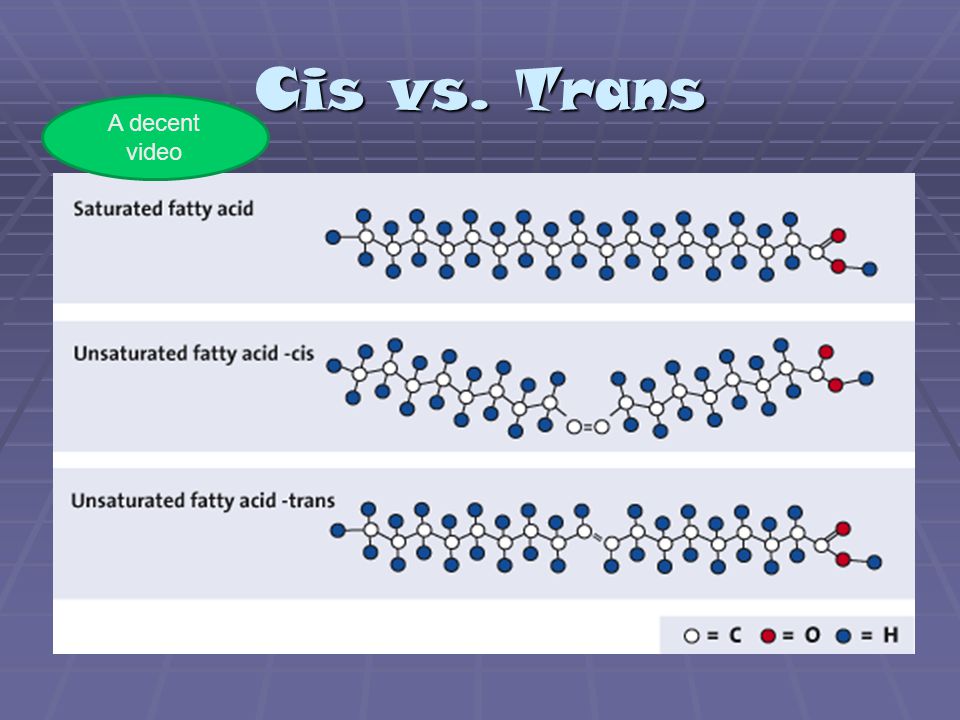 Cis vs. Trans

A decent video

Saturated fatty acid

Unsaturated fatty acid -cis

Unsaturated fatty acid -trans

= C = O = H